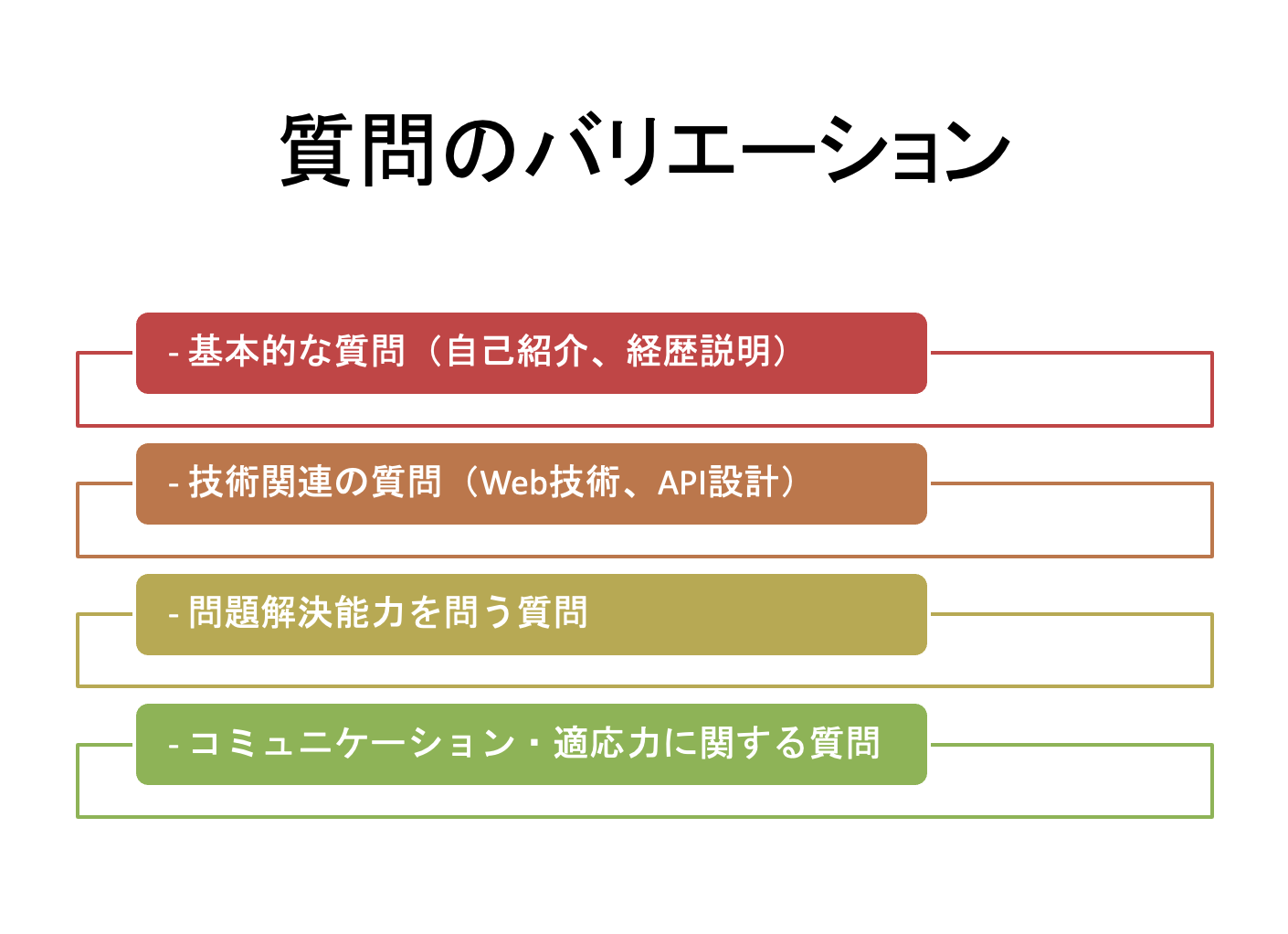 質問のバリエーション

- 基本的な質問（自己紹介、経歴説明）

- 技術関連の質問（Web技術、API設計）

- 問題解決能力を問う質問

- コミュニケーション・適応力に関する質問